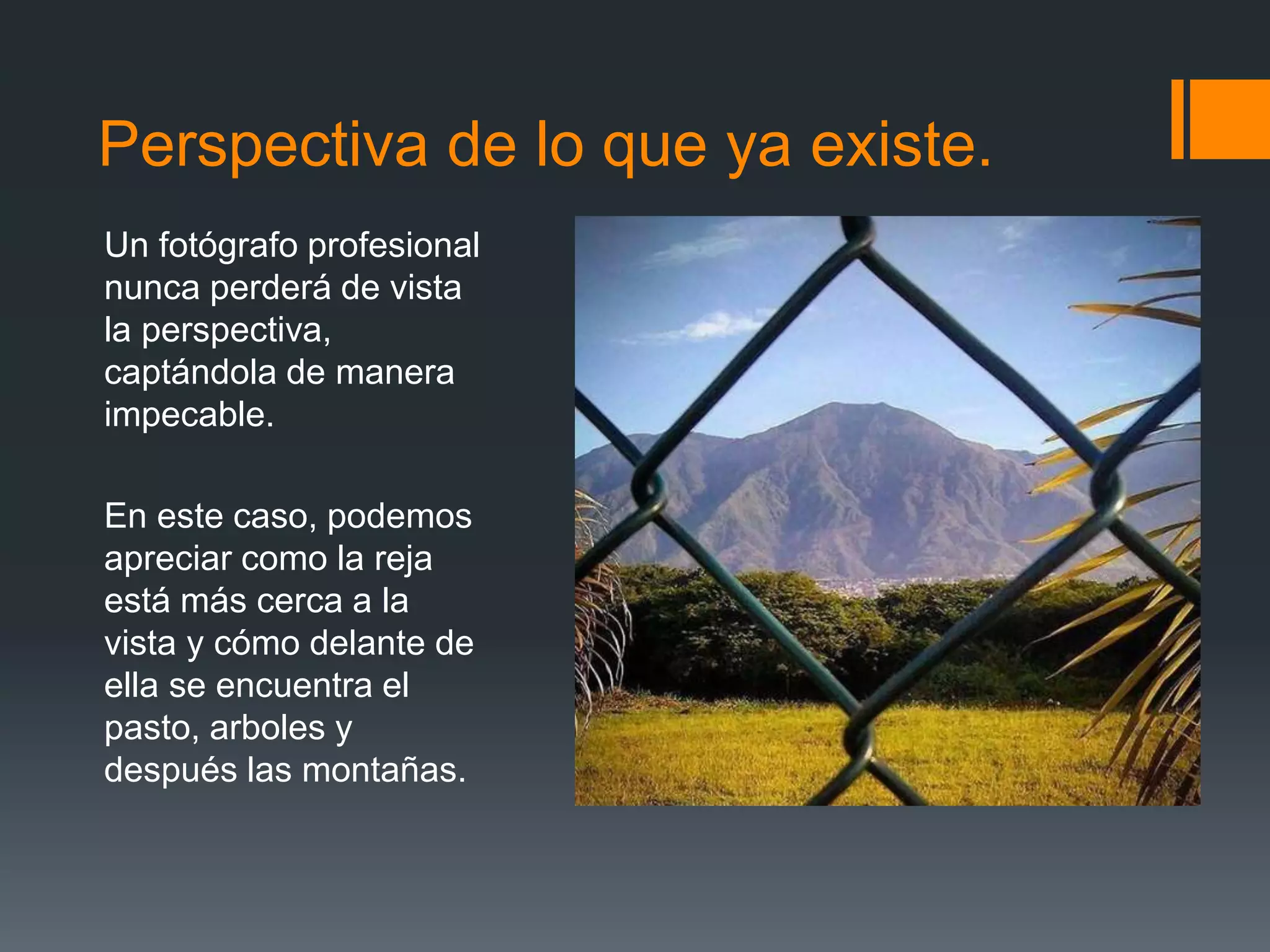 Perspectiva de lo que ya existe.

Un fotógrafo profesional nunca perderá de vista la perspectiva, captándola de manera impecable.

En este caso, podemos apreciar como la reja está más cerca a la vista y cómo delante de ella se encuentra el pasto, arboles y después las montañas.